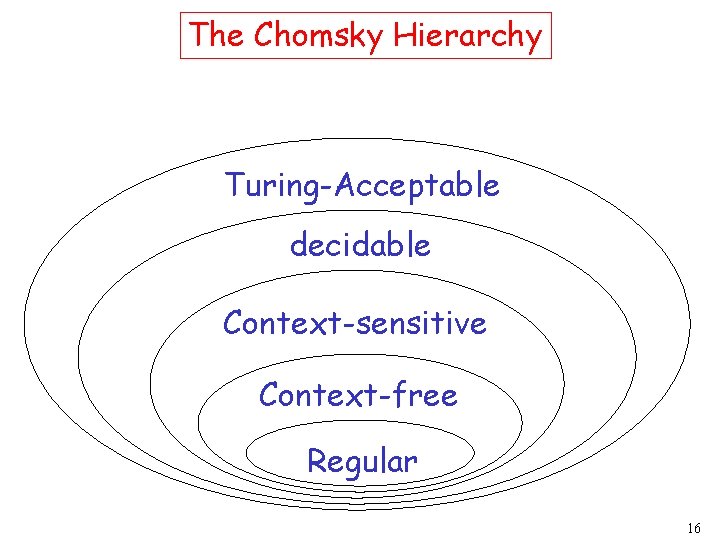 The Chomsky Hierarchy

Turing-Acceptable

decidable

Context-sensitive

Context-free

Regular

16